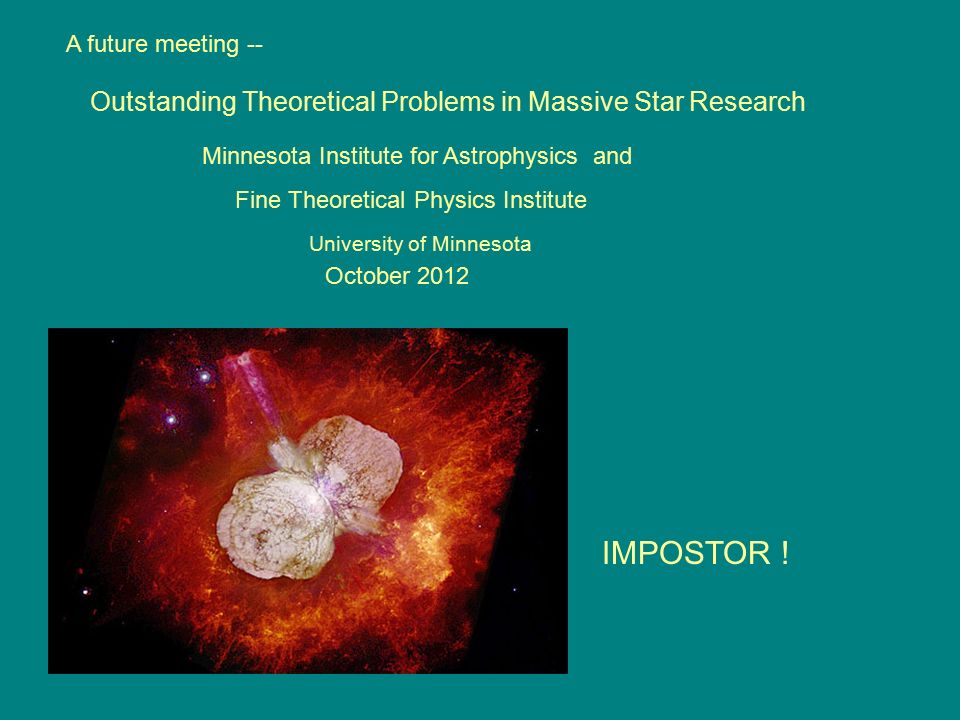 A future meeting --

Outstanding Theoretical Problems in Massive Star Research

Minnesota Institute for Astrophysics and

Fine Theoretical Physics Institute

University of Minnesota

October 2012

IMPOSTOR !